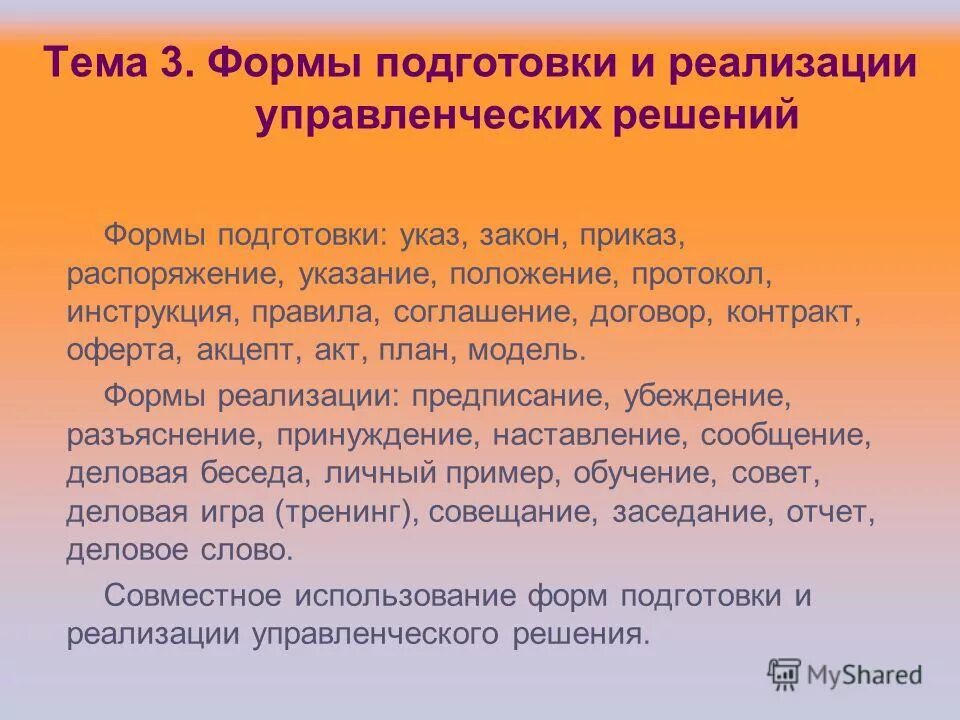 Тема 3. Формы подготовки и реализации управленческих решений

Формы подготовки: указ, закон, приказ, распоряжение, указание, положение, протокол, инструкция, правила, соглашение, договор, контракт, оферта, акцепт, акт, план, модель.

Формы реализации: предписание, убеждение, разъяснение, принуждение, наставление, сообщение, деловая беседа, личный пример, обучение, совет, деловая игра (тренинг), совещание, заседание, отчет, деловое слово.

Совместное использование форм подготовки и реализации управленческого решения.

MyShared